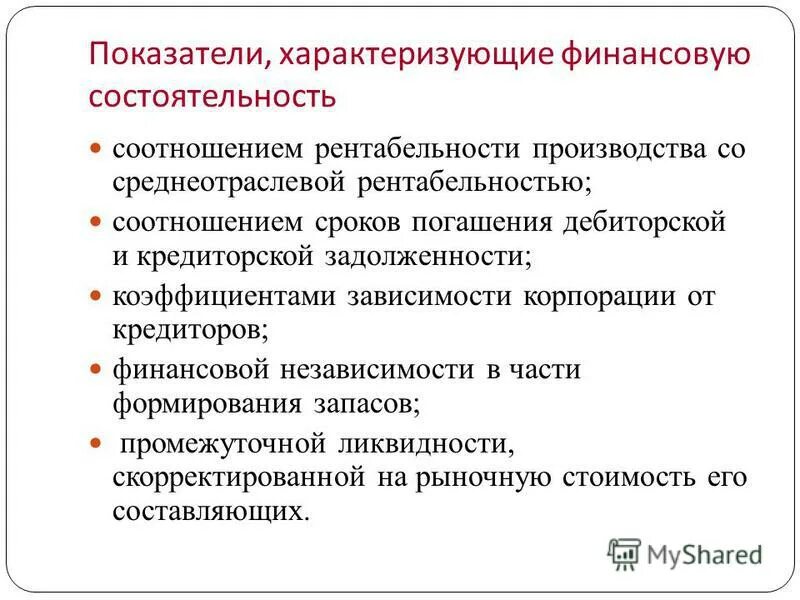 Показатели, характеризующие финансовую состоятельность

- соотношением рентабельности производства со среднеотраслевой рентабельностью;
- соотношением сроков погашения дебиторской и кредиторской задолженности;
- коэффициентами зависимости корпорации от кредиторов;
- финансовой независимости в части формирования запасов;
- промежуточной ликвидности, скорректированной на рыночную стоимость его составляющих.

MyShared